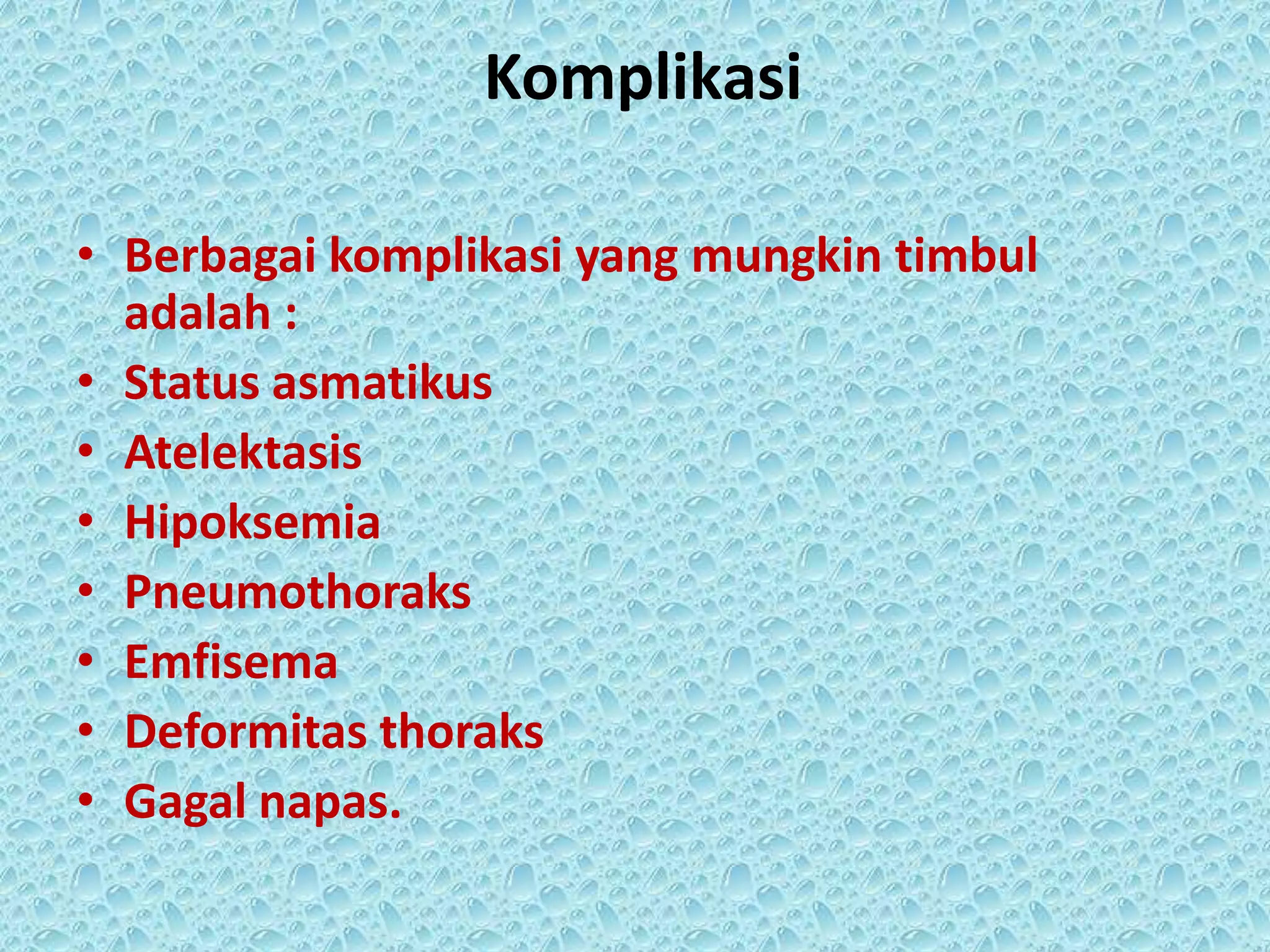 Komplikasi

• Berbagai komplikasi yang mungkin timbul adalah :
• Status asmatikus
• Atelektasis
• Hipoksemia
• Pneumothoraks
• Emfisema
• Deformitas thoraks
• Gagal napas.